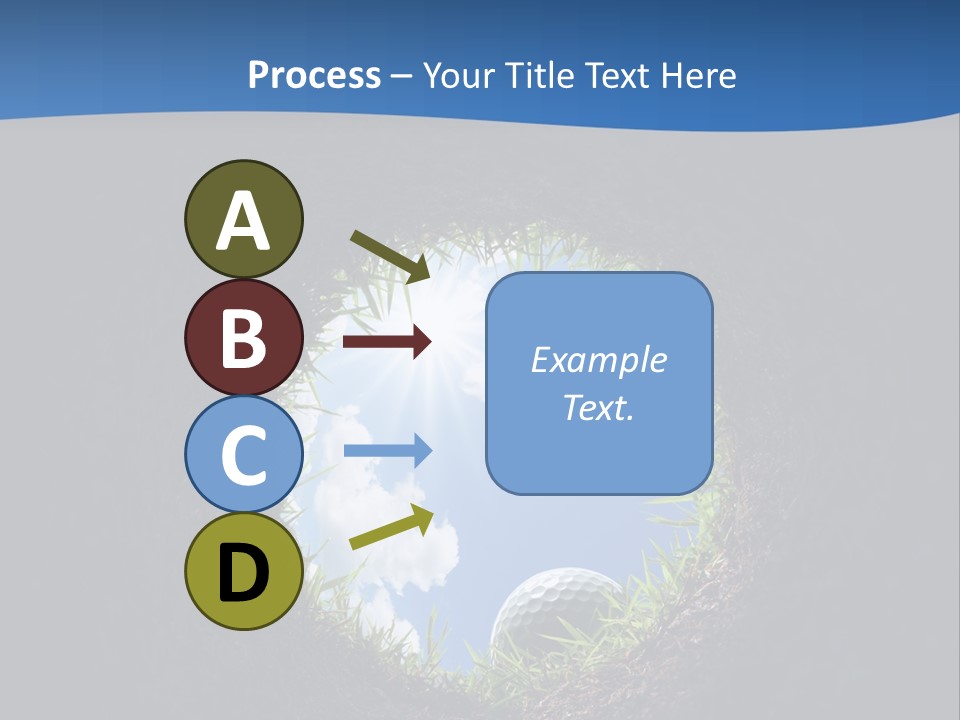 Process – Your Title Text Here

A

B

C

D

Example Text.